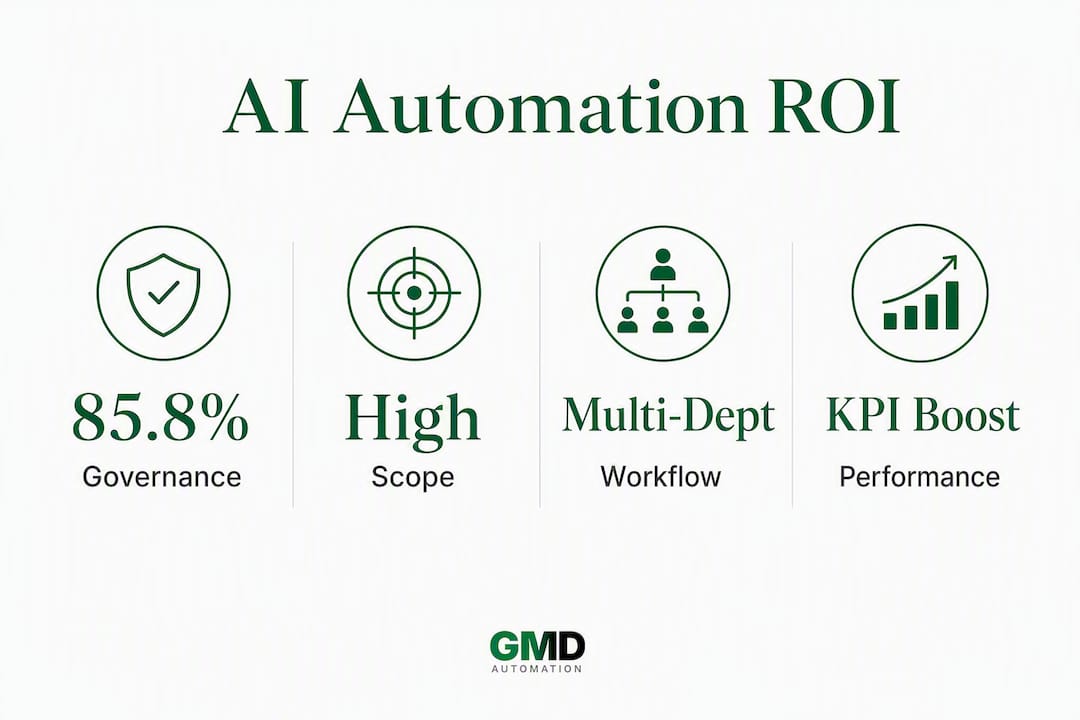 AI Automation ROI

85.8%
Governance

High
Scope

Multi-Dept
Workflow

KPI Boost
Performance

GMD
AUTOMATION